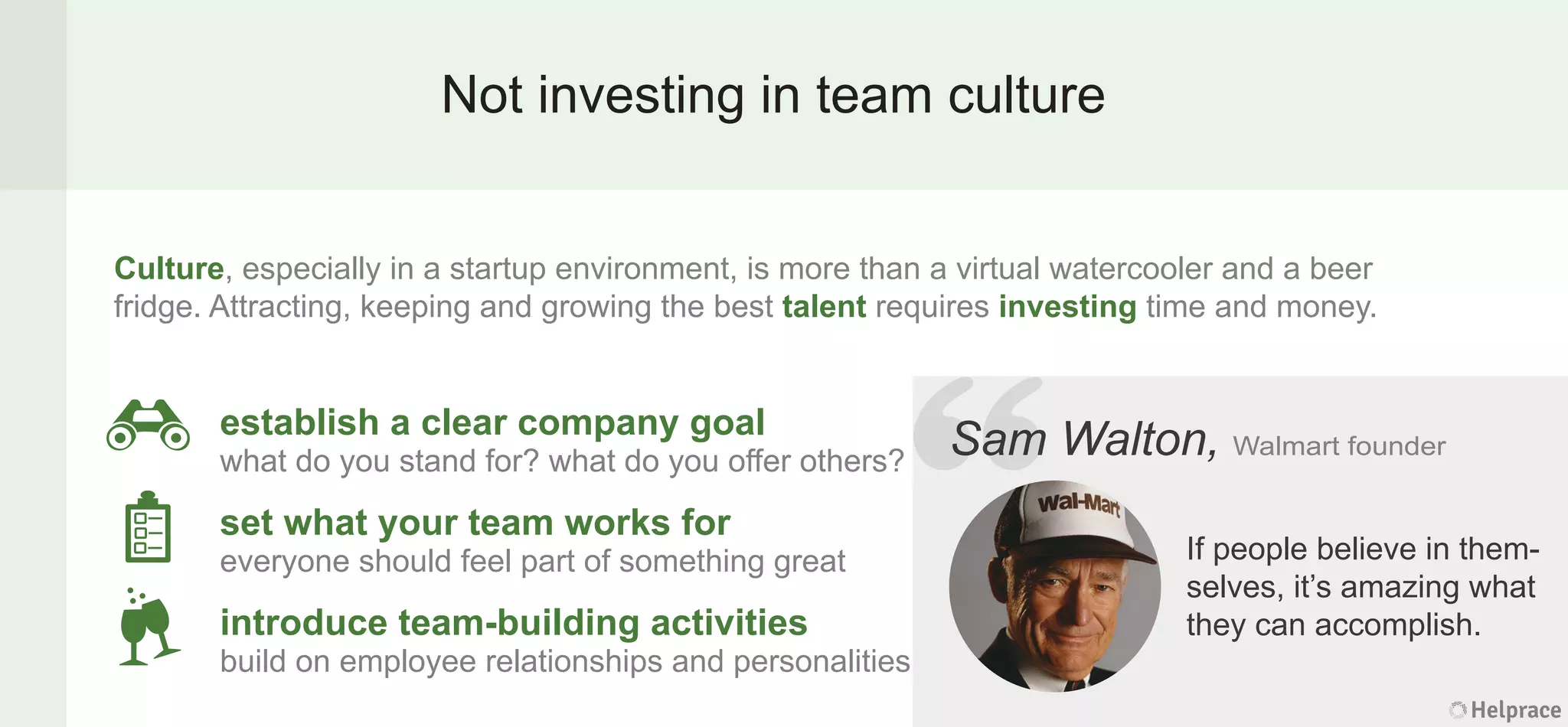 Not investing in team culture

Culture, especially in a startup environment, is more than a virtual watercooler and a beer fridge. Attracting, keeping and growing the best talent requires investing time and money.

establish a clear company goal
what do you stand for? what do you offer others?

set what your team works for
everyone should feel part of something great

introduce team-building activities
build on employee relationships and personalities

Sam Walton, Walmart founder

Wal-Mart

If people believe in themselves, it's amazing what they can accomplish.

Helprace